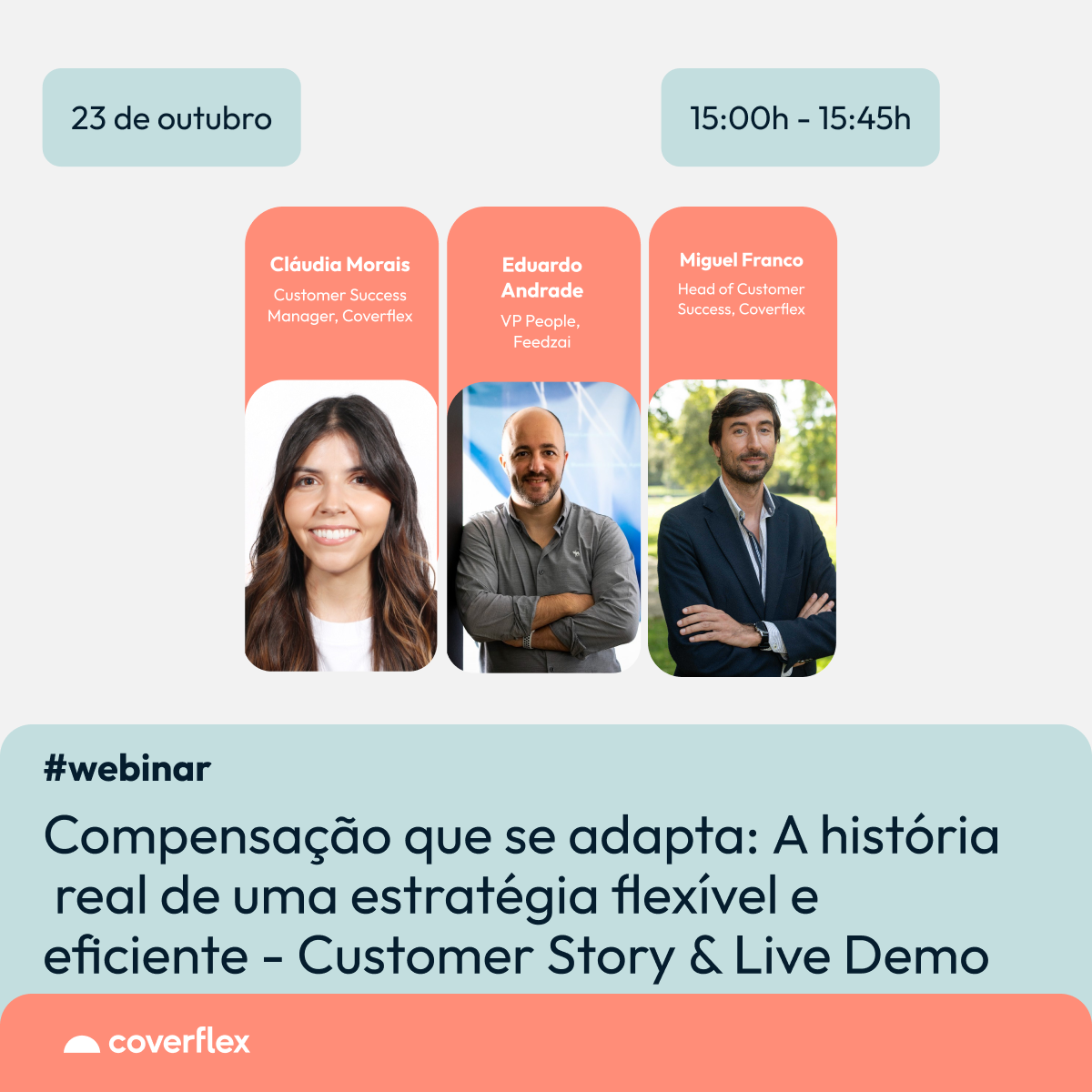 23 de outubro

15:00h - 15:45h

Cláudia Morais
Customer Success Manager, Coverflex

Eduardo Andrade
VP People, Feedzai

Miguel Franco
Head of Customer Success, Coverflex

#webinar

Compensação que se adapta: A história real de uma estratégia flexível e eficiente - Customer Story & Live Demo

coverflex